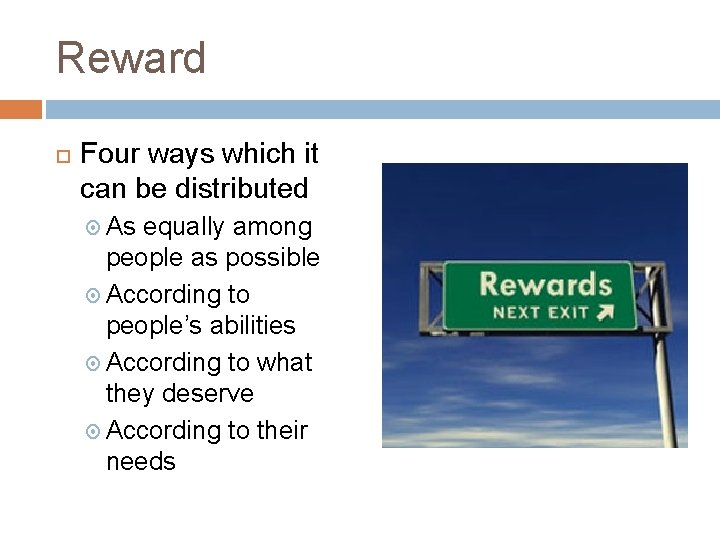 Reward

Four ways which it can be distributed

As equally among people as possible

According to people's abilities

According to what they deserve

According to their needs

Rewards
NEXT EXIT